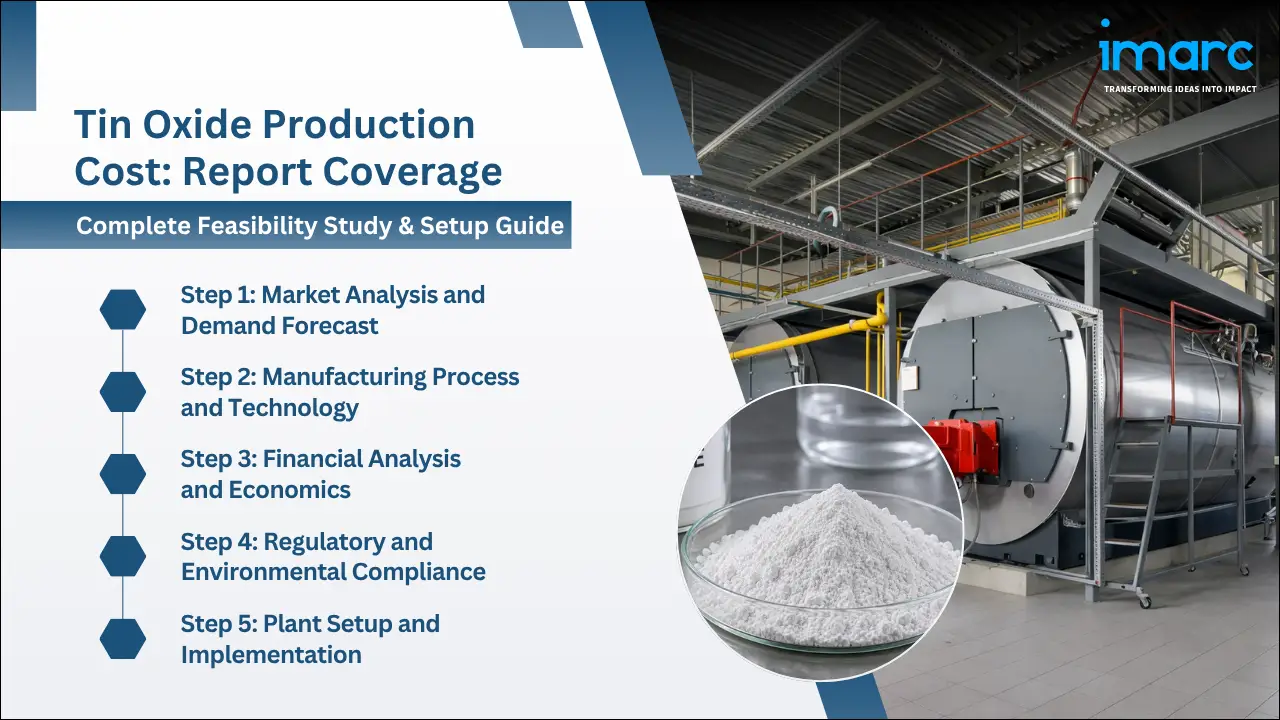 imarc
TRANSFORMING IDEAS INTO IMPACT

Tin Oxide Production Cost: Report Coverage

Complete Feasibility Study & Setup Guide

Step 1: Market Analysis and Demand Forecast

Step 2: Manufacturing Process and Technology

Step 3: Financial Analysis and Economics

Step 4: Regulatory and Environmental Compliance

Step 5: Plant Setup and Implementation